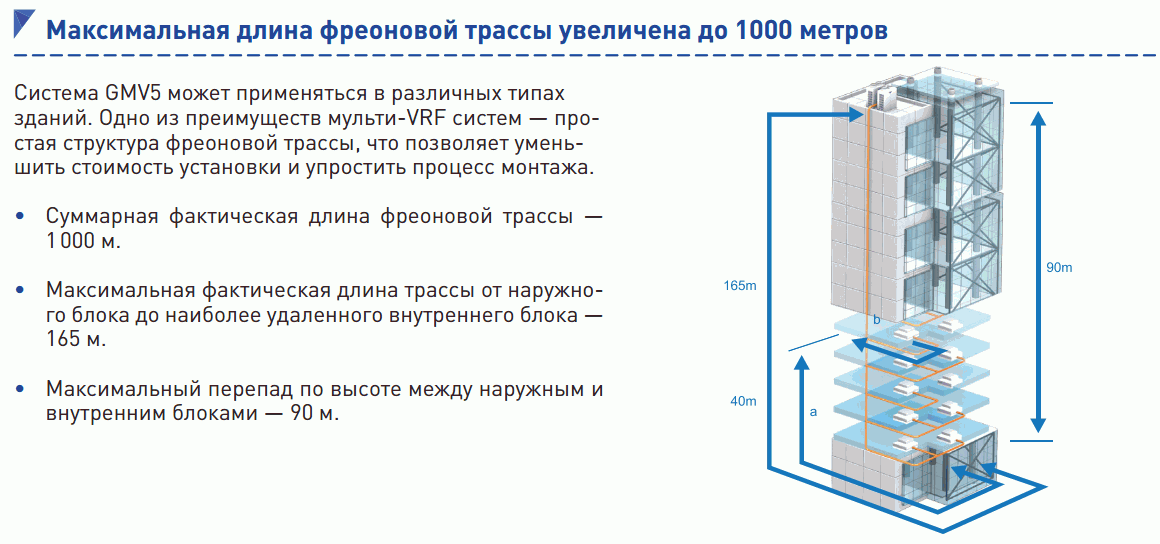 Максимальная длина фреоновой трассы увеличена до 1000 метров

Система GMV5 может применяться в различных типах зданий. Одно из преимуществ мульти-VRF систем — простая структура фреоновой трассы, что позволяет уменьшить стоимость установки и упростить процесс монтажа.

• Суммарная фактическая длина фреоновой трассы — 1 000 м.

• Максимальная фактическая длина трассы от наружного блока до наиболее удаленного внутреннего блока — 165 м.

• Максимальный перепад по высоте между наружным и внутренним блоками — 90 м.

165m

90m

b

40m

a